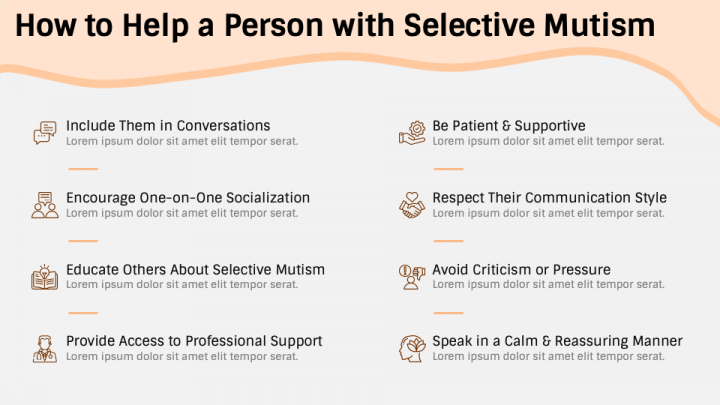 How to Help a Person with Selective Mutism

Include Them in Conversations
Lorem ipsum dolor sit amet elit tempor serat.

Encourage One-on-One Socialization
Lorem ipsum dolor sit amet elit tempor serat.

Educate Others About Selective Mutism
Lorem ipsum dolor sit amet elit tempor serat.

Provide Access to Professional Support
Lorem ipsum dolor sit amet elit tempor serat.

Be Patient & Supportive
Lorem ipsum dolor sit amet elit tempor serat.

Respect Their Communication Style
Lorem ipsum dolor sit amet elit tempor serat.

Avoid Criticism or Pressure
Lorem ipsum dolor sit amet elit tempor serat.

Speak in a Calm & Reassuring Manner
Lorem ipsum dolor sit amet elit tempor serat.